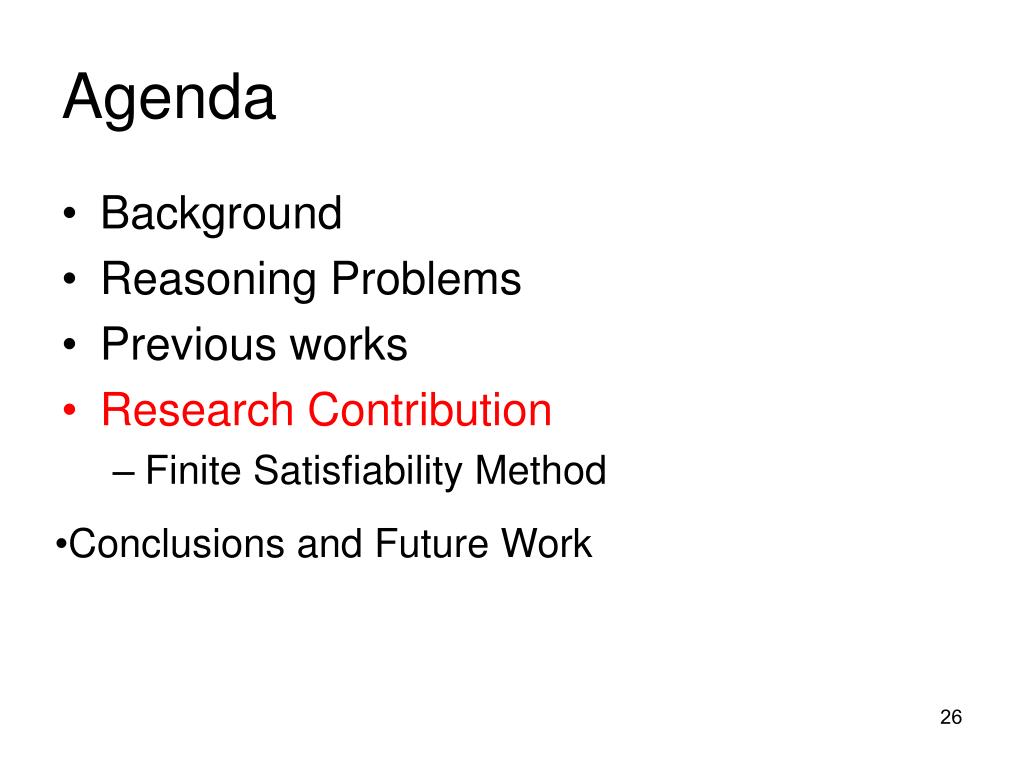 Agenda

• Background
• Reasoning Problems
• Previous works
• Research Contribution
– Finite Satisfiability Method

•Conclusions and Future Work

26